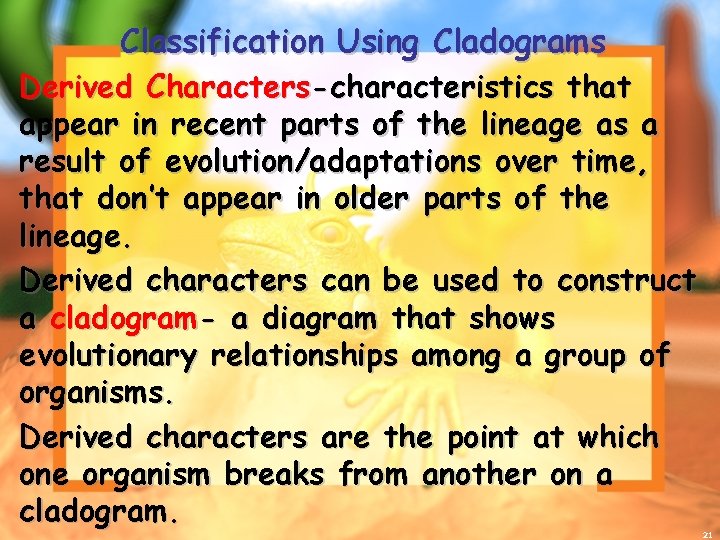 Classification Using Cladograms

Derived Characters-characteristics that appear in recent parts of the lineage as a result of evolution/adaptations over time, that don't appear in older parts of the lineage.

Derived characters can be used to construct a cladogram- a diagram that shows evolutionary relationships among a group of organisms.

Derived characters are the point at which one organism breaks from another on a cladogram.

21